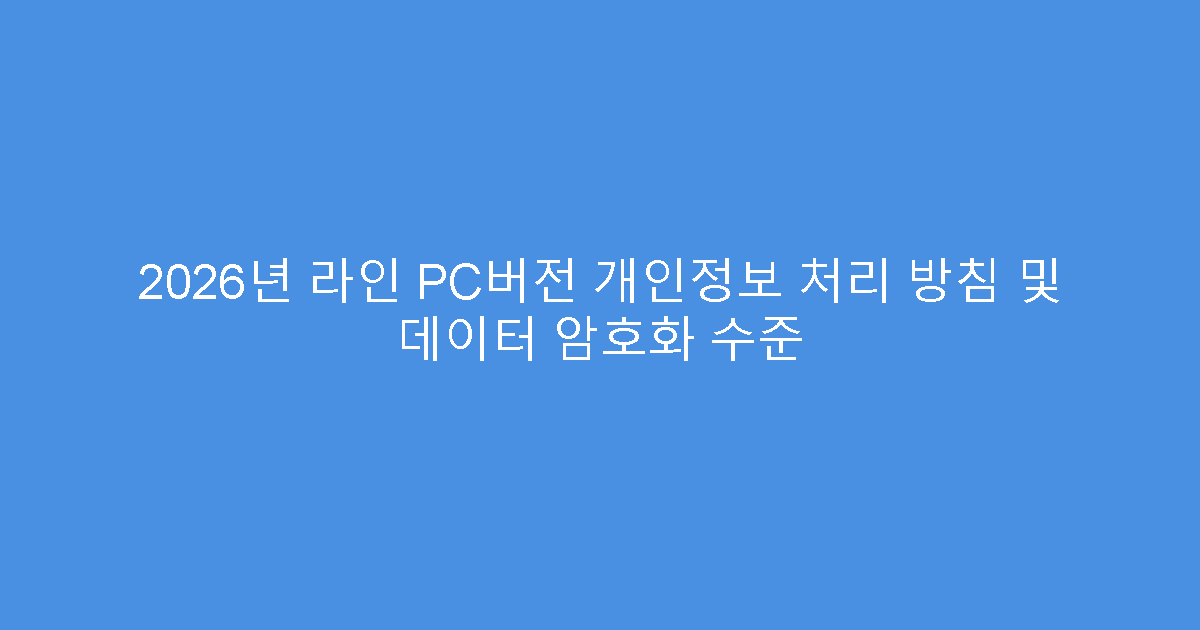 2026년 라인 PC버전 개인정보 처리 방침 및 데이터 암호화 수준